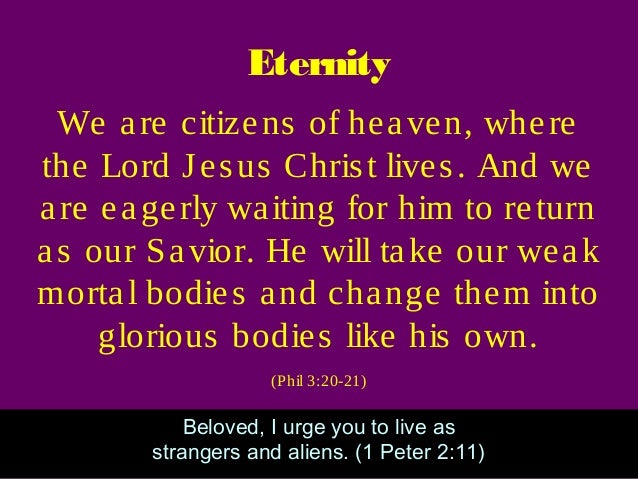 Eternity

We are citizens of heaven, where the Lord Jesus Christ lives. And we are eagerly waiting for him to return as our Savior. He will take our weak mortal bodies and change them into glorious bodies like his own.

(Phil 3:20-21)

Beloved, I urge you to live as strangers and aliens. (1 Peter 2:11)